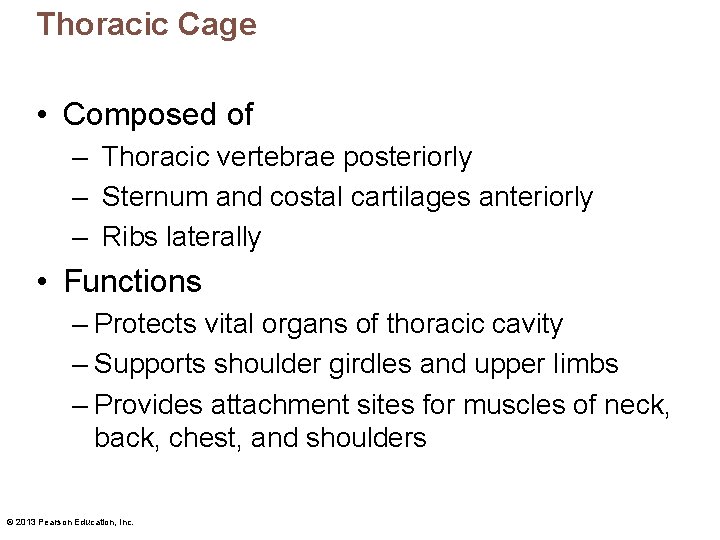 Thoracic Cage

• Composed of
– Thoracic vertebrae posteriorly
– Sternum and costal cartilages anteriorly
– Ribs laterally

• Functions
– Protects vital organs of thoracic cavity
– Supports shoulder girdles and upper limbs
– Provides attachment sites for muscles of neck, back, chest, and shoulders

© 2013 Pearson Education, Inc.